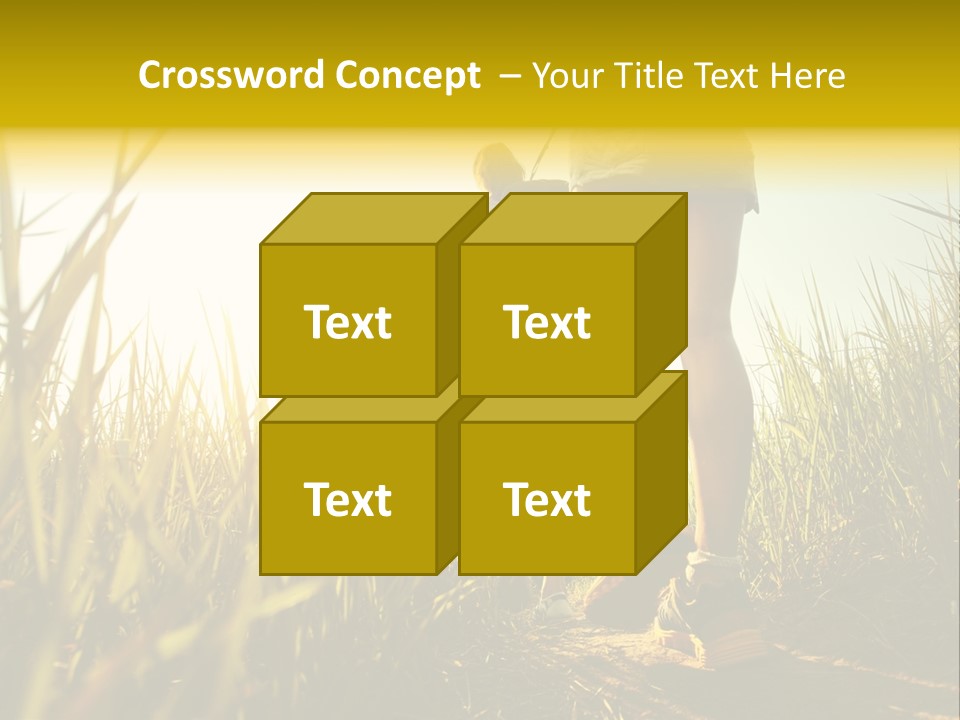 Crossword Concept – Your Title Text Here

Text

Text

Text

Text